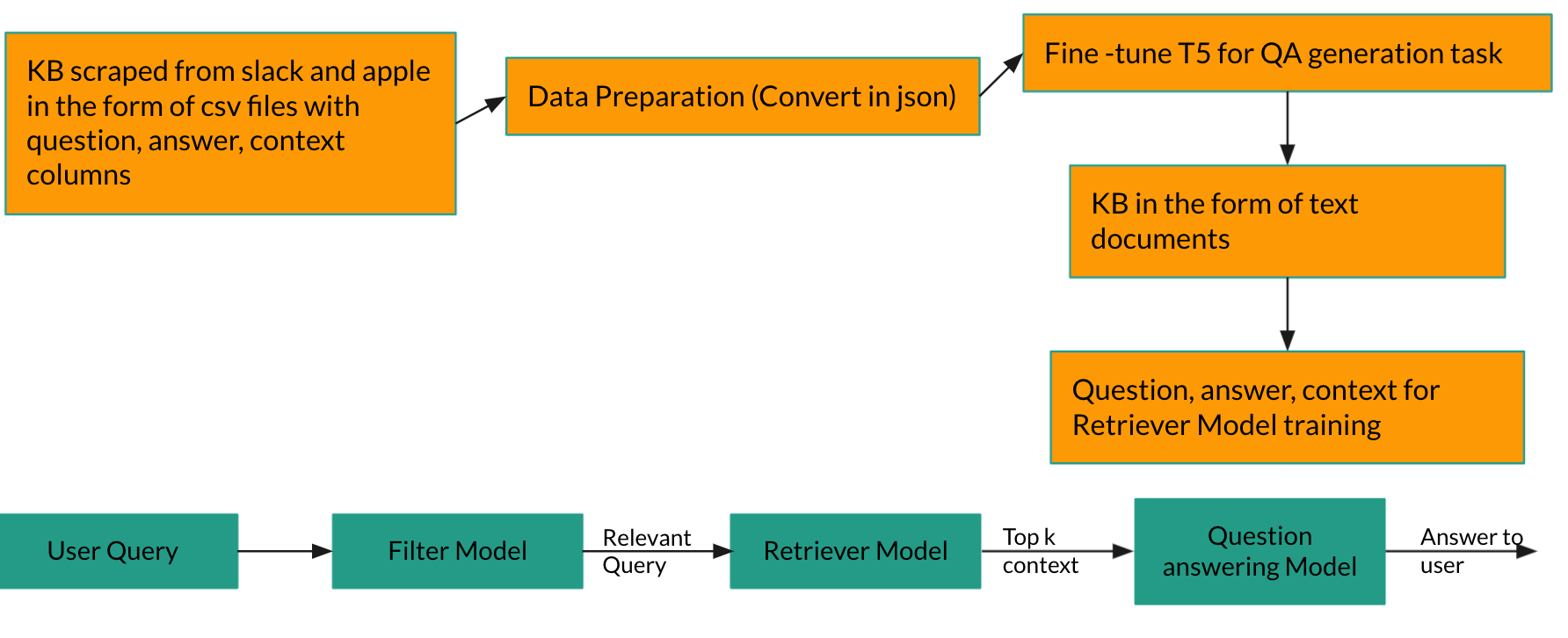 KB scraped from slack and apple in the form of csv files with question, answer, context columns

Data Preparation (Convert in json)

Fine -tune T5 for QA generation task

KB in the form of text documents

Question, answer, context for Retriever Model training

User Query

Filter Model

Relevant Query

Retriever Model

Top k context

Question answering Model

Answer to user